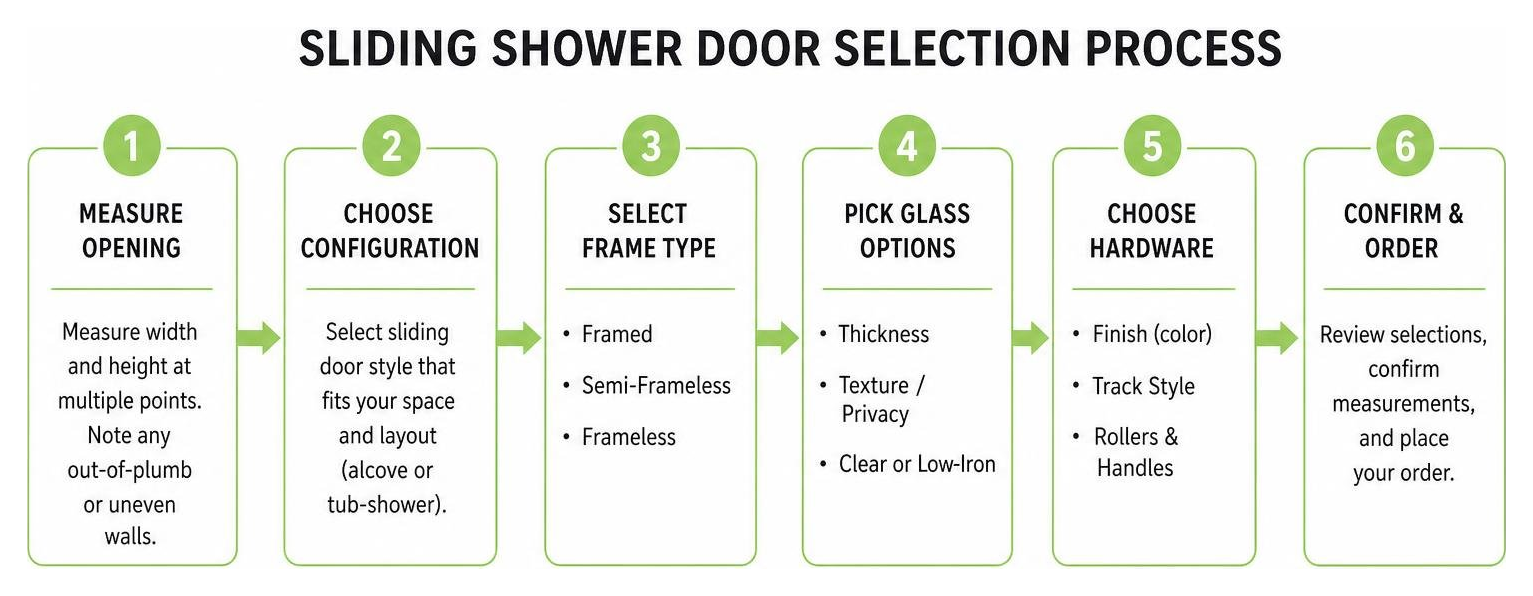 SLIDING SHOWER DOOR SELECTION PROCESS

1

MEASURE OPENING

Measure width and height at multiple points. Note any out-of-plumb or uneven walls.

2

CHOOSE CONFIGURATION

Select sliding door style that fits your space and layout (alcove or tub-shower).

3

SELECT FRAME TYPE

• Framed
• Semi-Frameless
• Frameless

4

PICK GLASS OPTIONS

• Thickness
• Texture / Privacy
• Clear or Low-Iron

5

CHOOSE HARDWARE

• Finish (color)
• Track Style
• Rollers & Handles

6

CONFIRM & ORDER

Review selections, confirm measurements, and place your order.